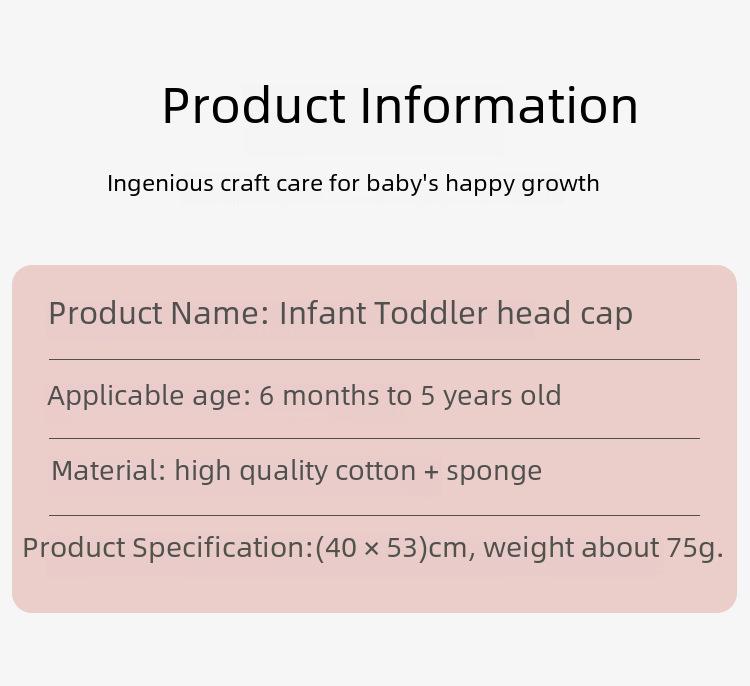 Product Information

Ingenious craft care for baby's happy growth

Product Name: Infant Toddler head cap

Applicable age: 6 months to 5 years old

Material: high quality cotton + sponge

Product Specification:(40 × 53)cm, weight about 75g.